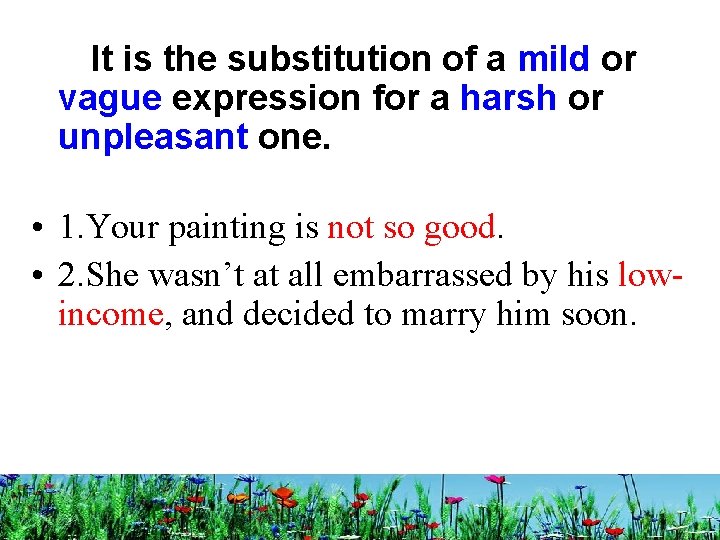 It is the substitution of a mild or vague expression for a harsh or unpleasant one.

• 1.Your painting is not so good.
• 2.She wasn’t at all embarrassed by his low-income, and decided to marry him soon.